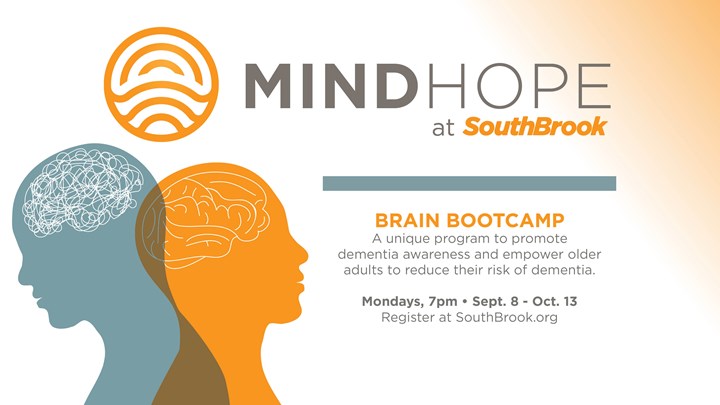 MINDHOPE
at SouthBrook

BRAIN BOOTCAMP
A unique program to promote dementia awareness and empower older adults to reduce their risk of dementia.

Mondays, 7pm • Sept. 8 - Oct. 13
Register at SouthBrook.org